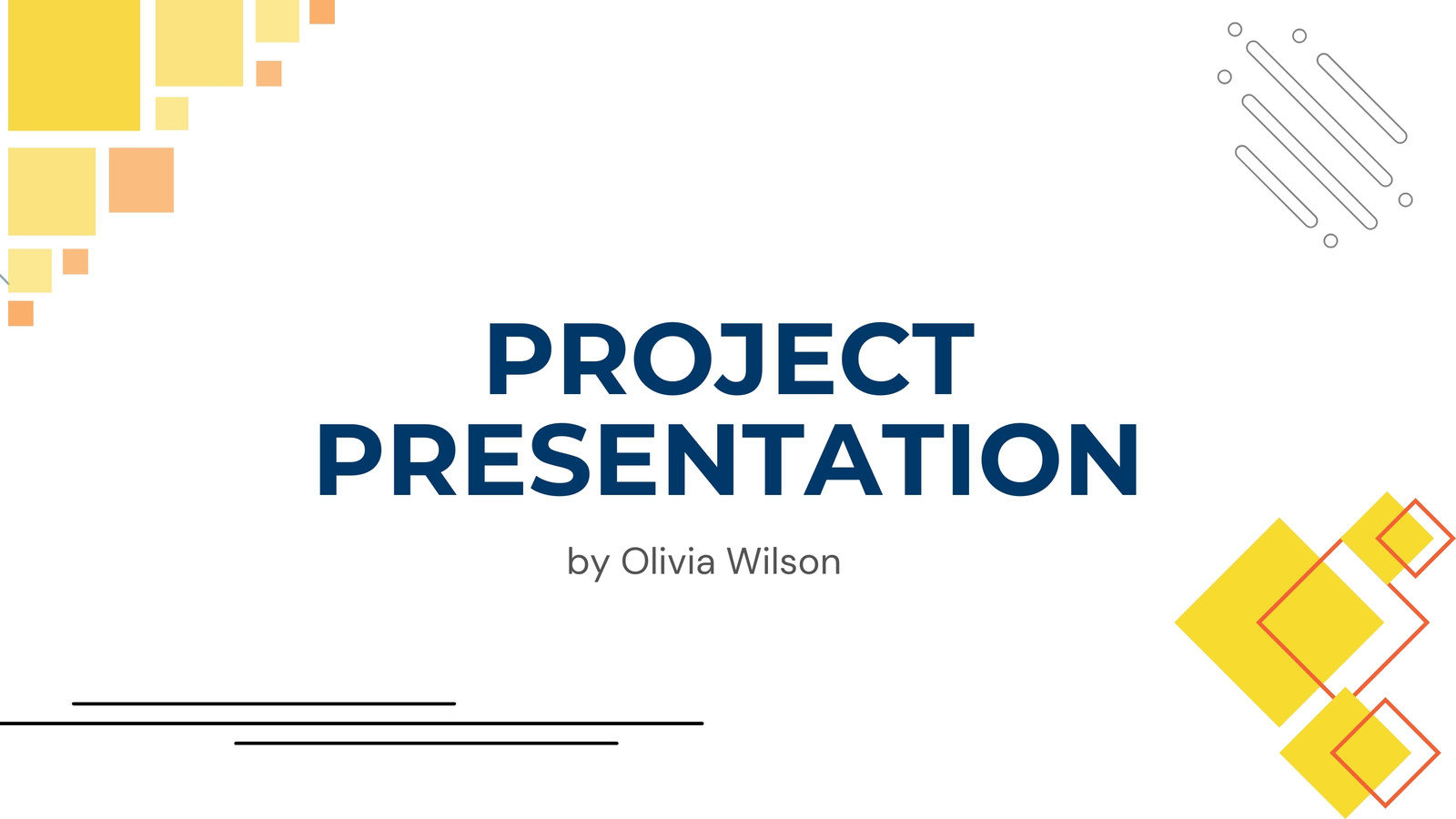 PROJECT PRESENTATION

by Olivia Wilson